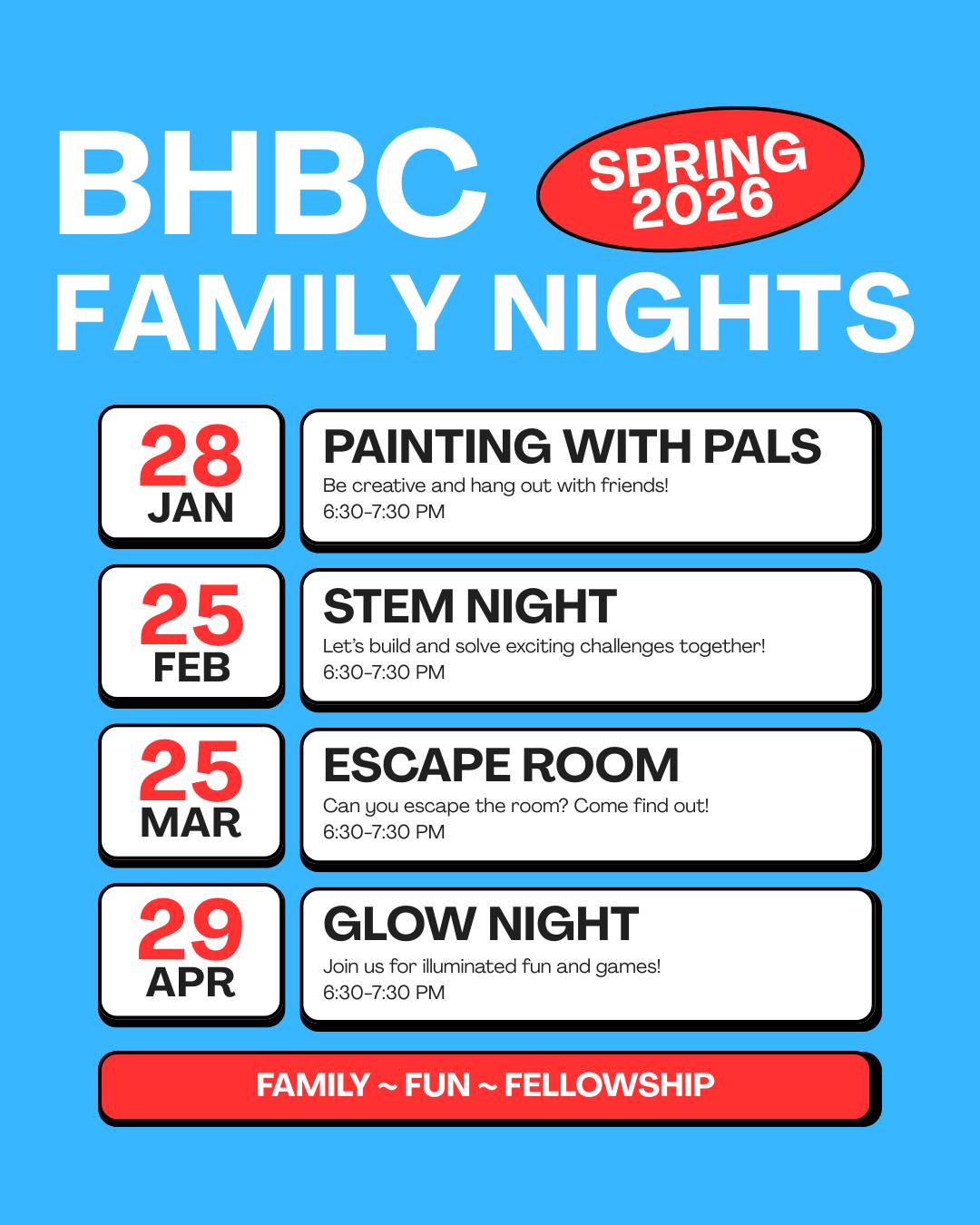 BHBC

SPRING 2026

FAMILY NIGHTS

28 JAN

PAINTING WITH PALS

Be creative and hang out with friends!
6:30-7:30 PM

25 FEB

STEM NIGHT

Let's build and solve exciting challenges together!
6:30-7:30 PM

25 MAR

ESCAPE ROOM

Can you escape the room? Come find out!
6:30-7:30 PM

29 APR

GLOW NIGHT

Join us for illuminated fun and games!
6:30-7:30 PM

FAMILY ~ FUN ~ FELLOWSHIP